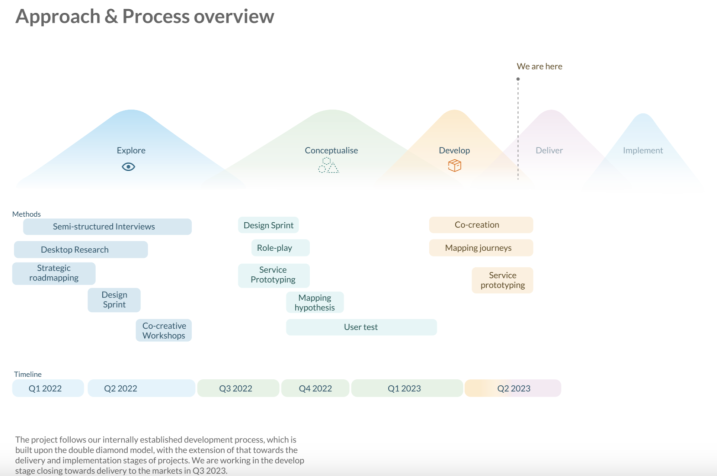 Approach & Process overview

We are here

Explore

Conceptualise

Develop

Deliver

Implement

Methods

Semi-structured Interviews

Desktop Research

Strategic roadmapping

Design Sprint

Co-creative Workshops

Design Sprint

Role-play

Service Prototyping

Mapping hypothesis

User test

Co-creation

Mapping journeys

Service prototyping

Timeline

Q1 2022

Q2 2022

Q3 2022

Q4 2022

Q1 2023

Q2 2023

The project follows our internally established development process, which is built upon the double diamond model, with the extension of that towards the delivery and implementation stages of projects. We are working in the develop stage closing towards delivery to the markets in Q3 2023.